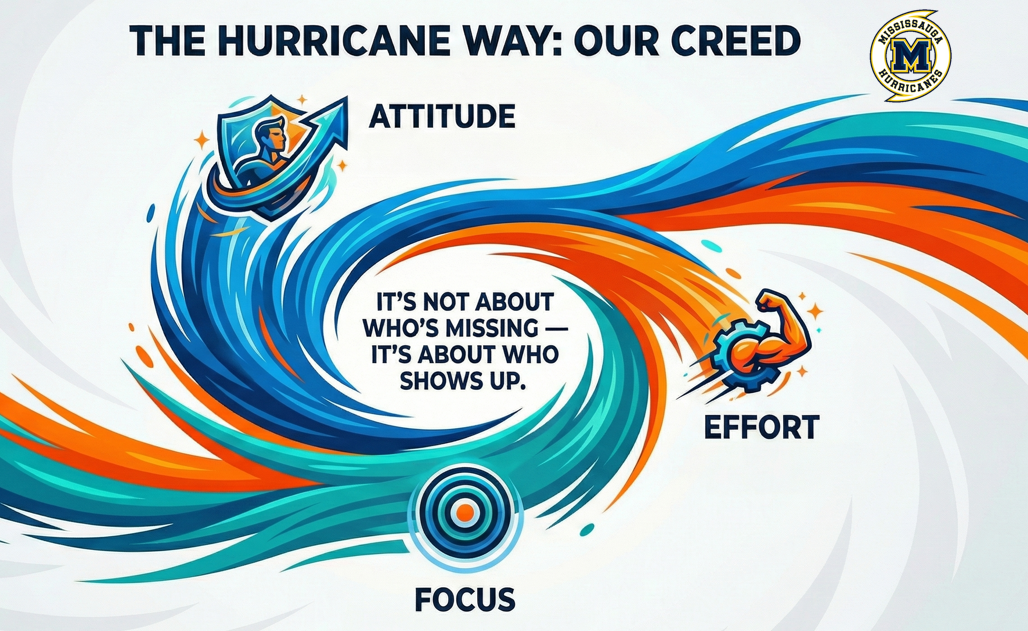 THE HURRICANE WAY: OUR CREED

MISSISSAUGA M HURRICANES

ATTITUDE

IT'S NOT ABOUT WHO'S MISSING — IT'S ABOUT WHO SHOWS UP.

EFFORT

FOCUS